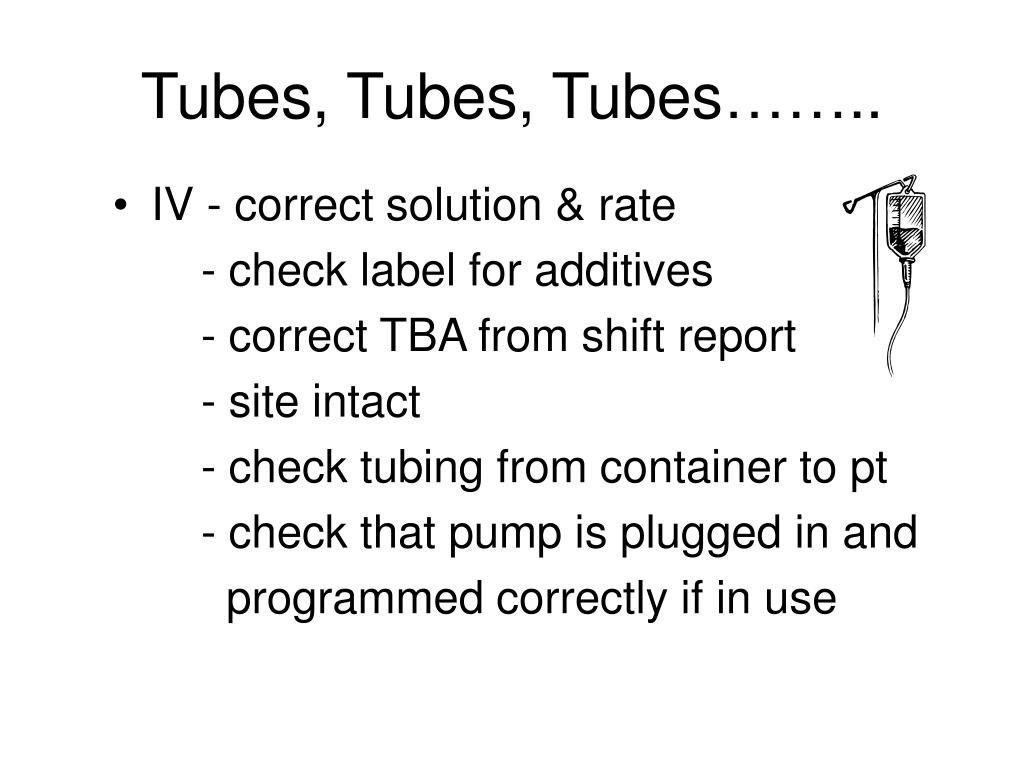 Tubes, Tubes, Tubes……..

• IV - correct solution & rate
 - check label for additives
 - correct TBA from shift report
 - site intact
 - check tubing from container to pt
 - check that pump is plugged in and programmed correctly if in use